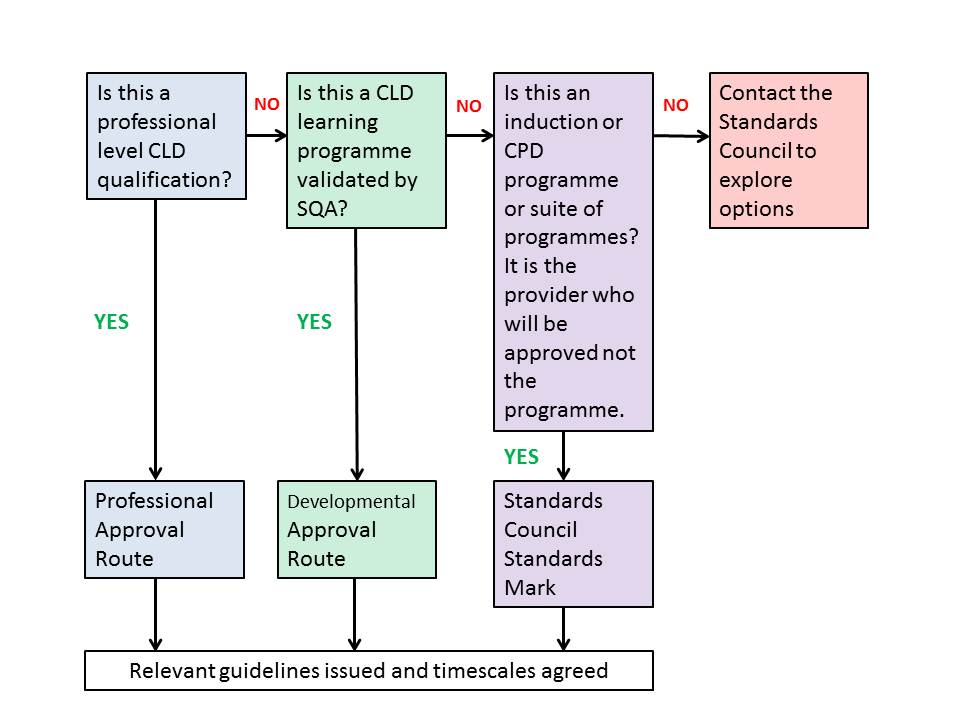 Is this a professional level CLD qualification?

NO

Is this a CLD learning programme validated by SQA?

NO

Is this an induction or CPD programme or suite of programmes? It is the provider who will be approved not the programme.

NO

Contact the Standards Council to explore options

YES

YES

YES

Professional Approval Route

Developmental Approval Route

Standards Council Standards Mark

Relevant guidelines issued and timescales agreed